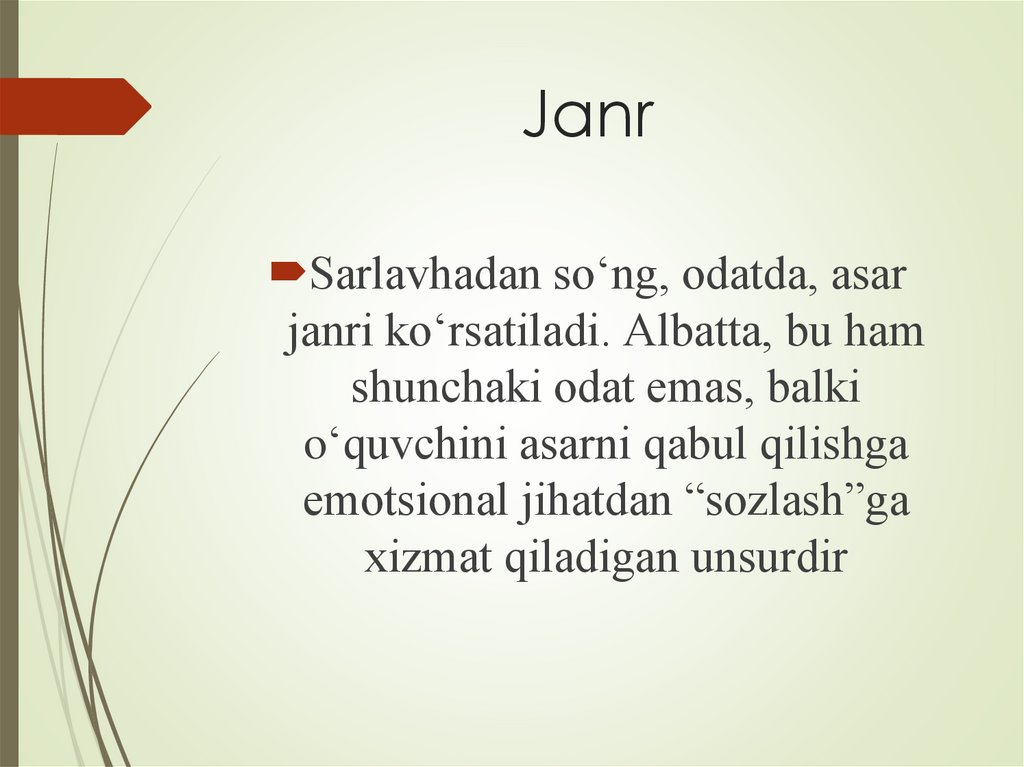 Janr

Sarlavhadan so‘ng, odatda, asar janri ko‘rsatiladi. Albatta, bu ham shunchaki odat emas, balki o‘quvchini asarni qabul qilishga emotsional jihatdan “sozlash”ga xizmat qiladigan unsurdir